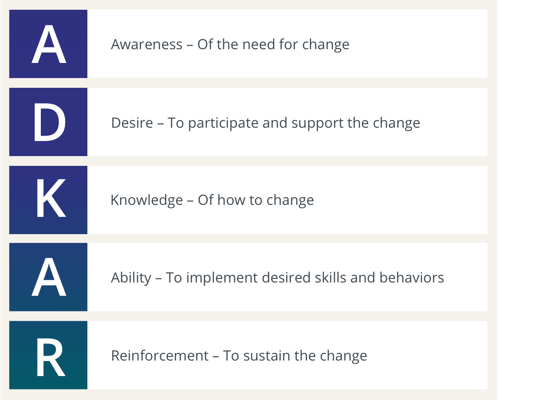 A

Awareness – Of the need for change

D

Desire – To participate and support the change

K

Knowledge – Of how to change

A

Ability – To implement desired skills and behaviors

R

Reinforcement – To sustain the change